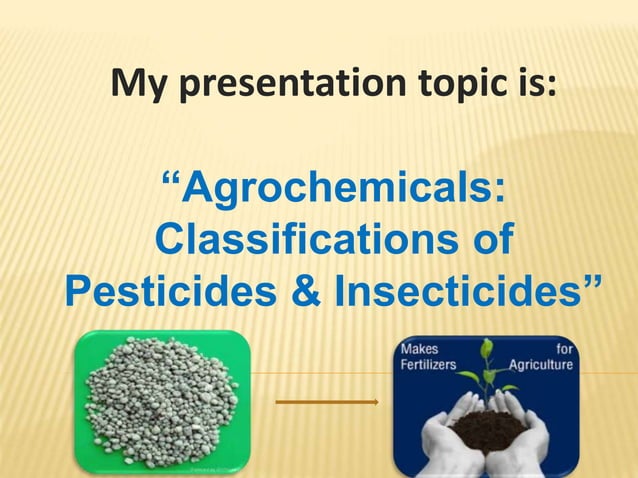 My presentation topic is:

“Agrochemicals: Classifications of Pesticides & Insecticides”

Makes Fertilizers for Agriculture